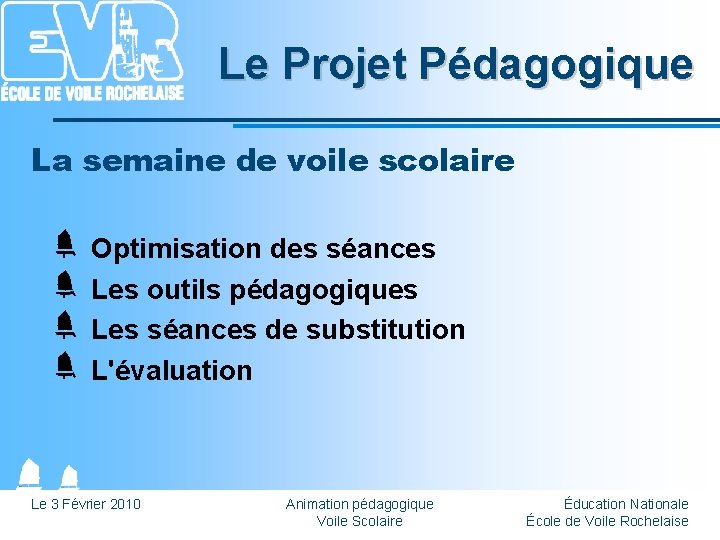 EVR
ÉCOLE DE VOILE ROCHELAISE

Le Projet Pédagogique

La semaine de voile scolaire

Optimisation des séances
Les outils pédagogiques
Les séances de substitution
L'évaluation

Le 3 Février 2010

Animation pédagogique
Voile Scolaire

Éducation Nationale
École de Voile Rochelaise